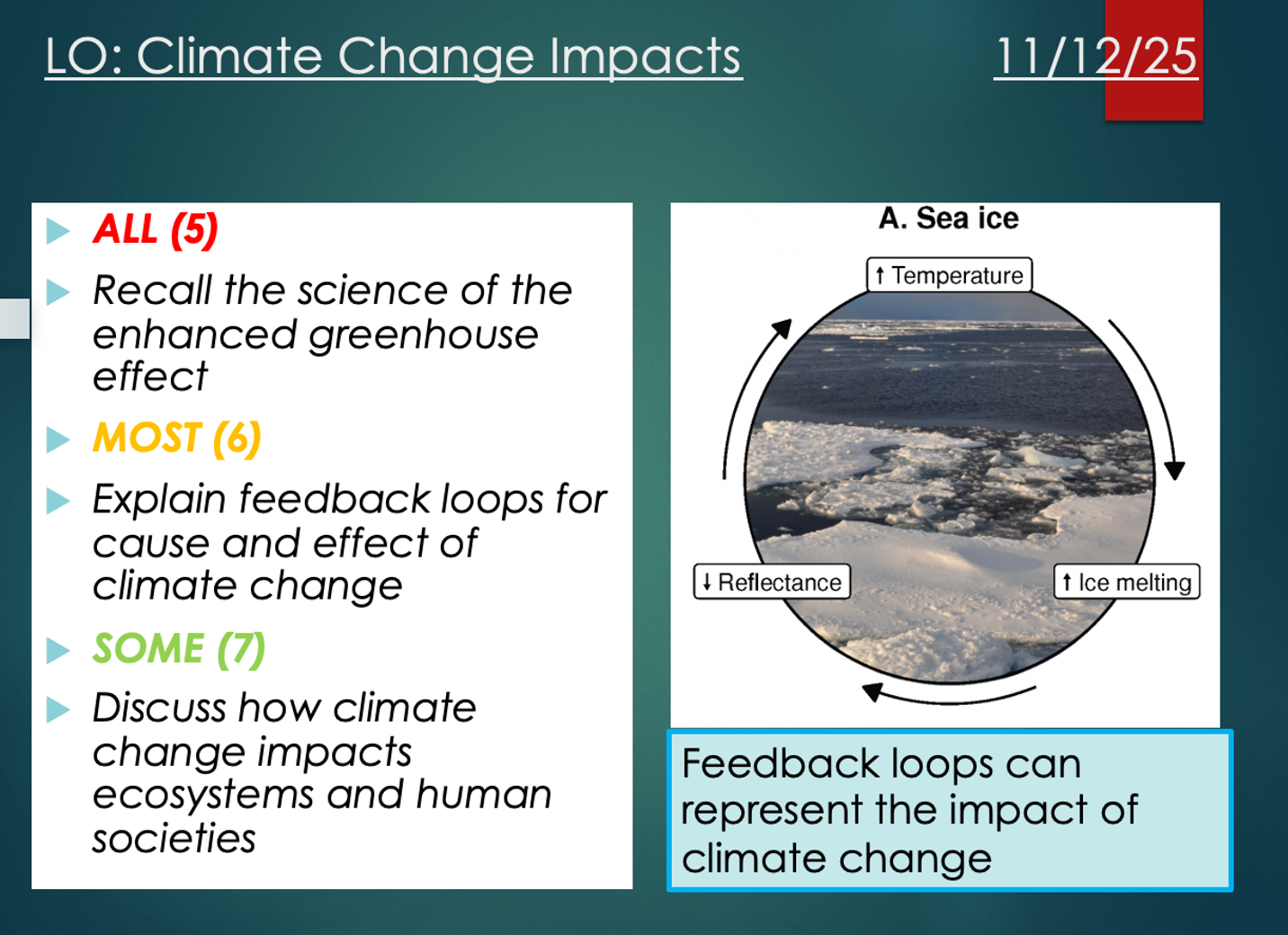 LO: Climate Change Impacts

11/12/25

ALL (5)

Recall the science of the enhanced greenhouse effect

MOST (6)

Explain feedback loops for cause and effect of climate change

SOME (7)

Discuss how climate change impacts ecosystems and human societies

A. Sea ice

↑ Temperature

↑ Ice melting

↓ Reflectance

Feedback loops can represent the impact of climate change